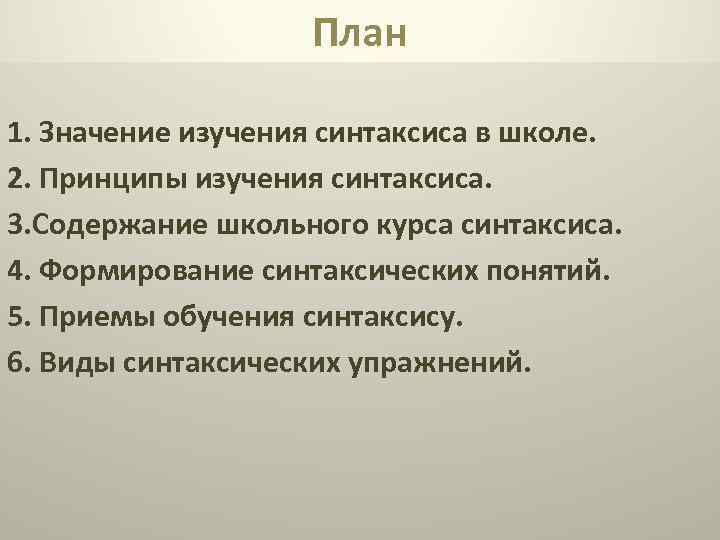 План

1. Значение изучения синтаксиса в школе.
2. Принципы изучения синтаксиса.
3.Содержание школьного курса синтаксиса.
4. Формирование синтаксических понятий.
5. Приемы обучения синтаксису.
6. Виды синтаксических упражнений.